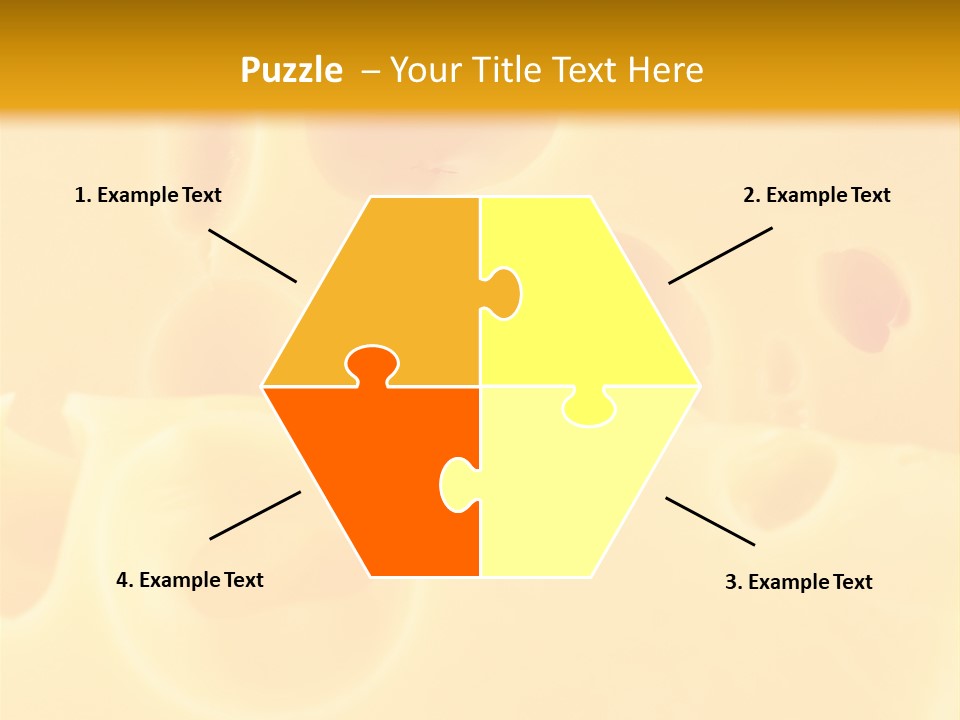 Puzzle – Your Title Text Here

1. Example Text

2. Example Text

4. Example Text

3. Example Text